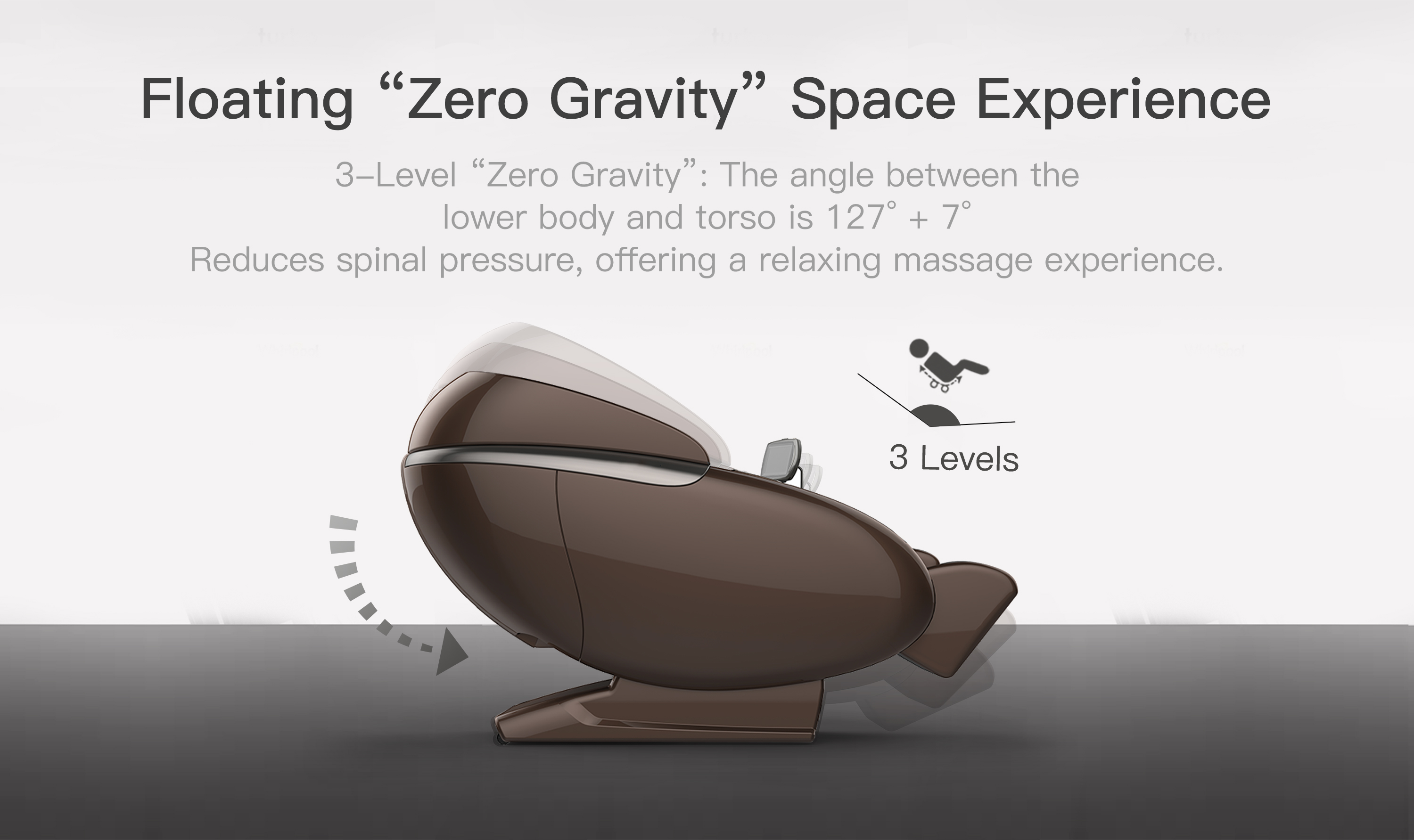 Floating “Zero Gravity” Space Experience

3–Level “Zero Gravity”: The angle between the lower body and torso is 127° + 7°
Reduces spinal pressure, offering a relaxing massage experience.

3 Levels